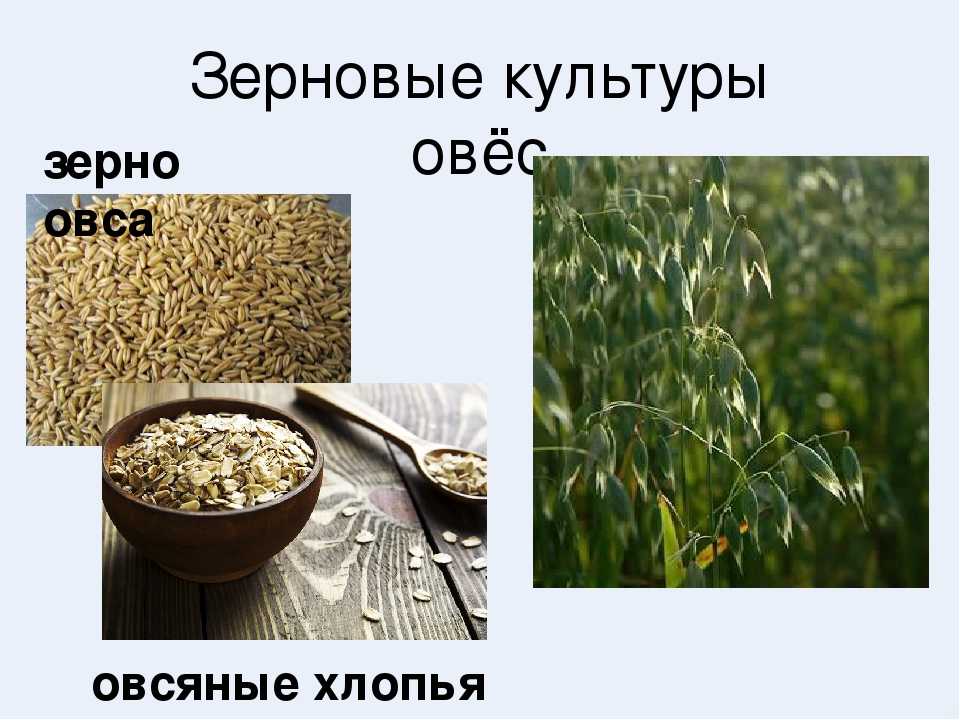 Зерновые культуры
овёс

зерно овса

овсяные хлопья